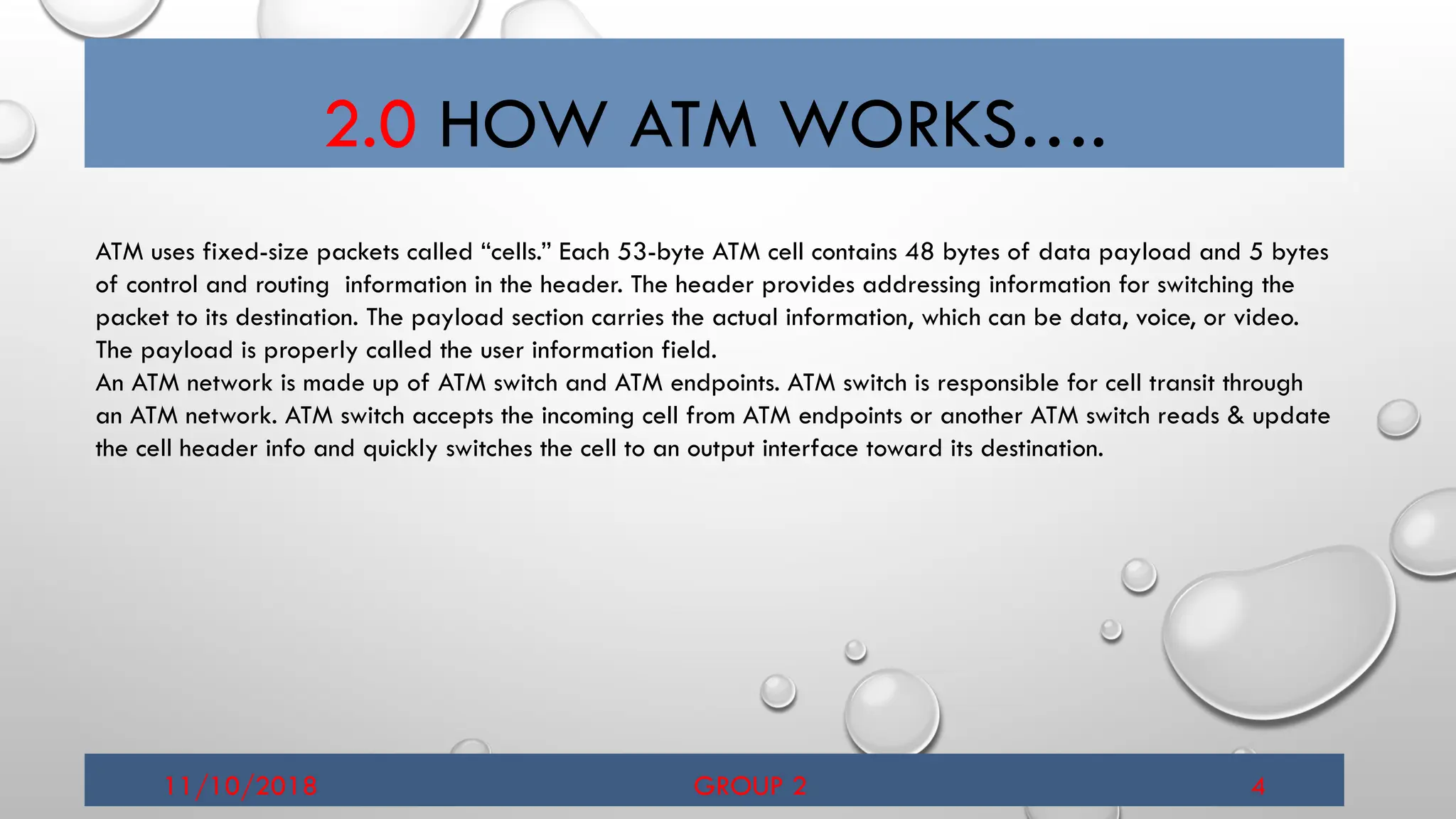 2.0 HOW ATM WORKS….

ATM uses fixed-size packets called “cells.” Each 53-byte ATM cell contains 48 bytes of data payload and 5 bytes of control and routing information in the header. The header provides addressing information for switching the packet to its destination. The payload section carries the actual information, which can be data, voice, or video. The payload is properly called the user information field.
An ATM network is made up of ATM switch and ATM endpoints. ATM switch is responsible for cell transit through an ATM network. ATM switch accepts the incoming cell from ATM endpoints or another ATM switch reads & update the cell header info and quickly switches the cell to an output interface toward its destination.

11/10/2018 GROUP 2 4